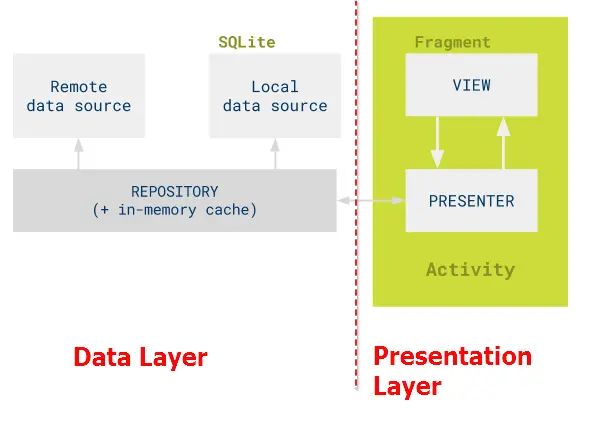 SQLite

Remote data source

Local data source

REPOSITORY (+ in-memory cache)

Fragment

VIEW

PRESENTER

Activity

Data Layer

Presentation Layer